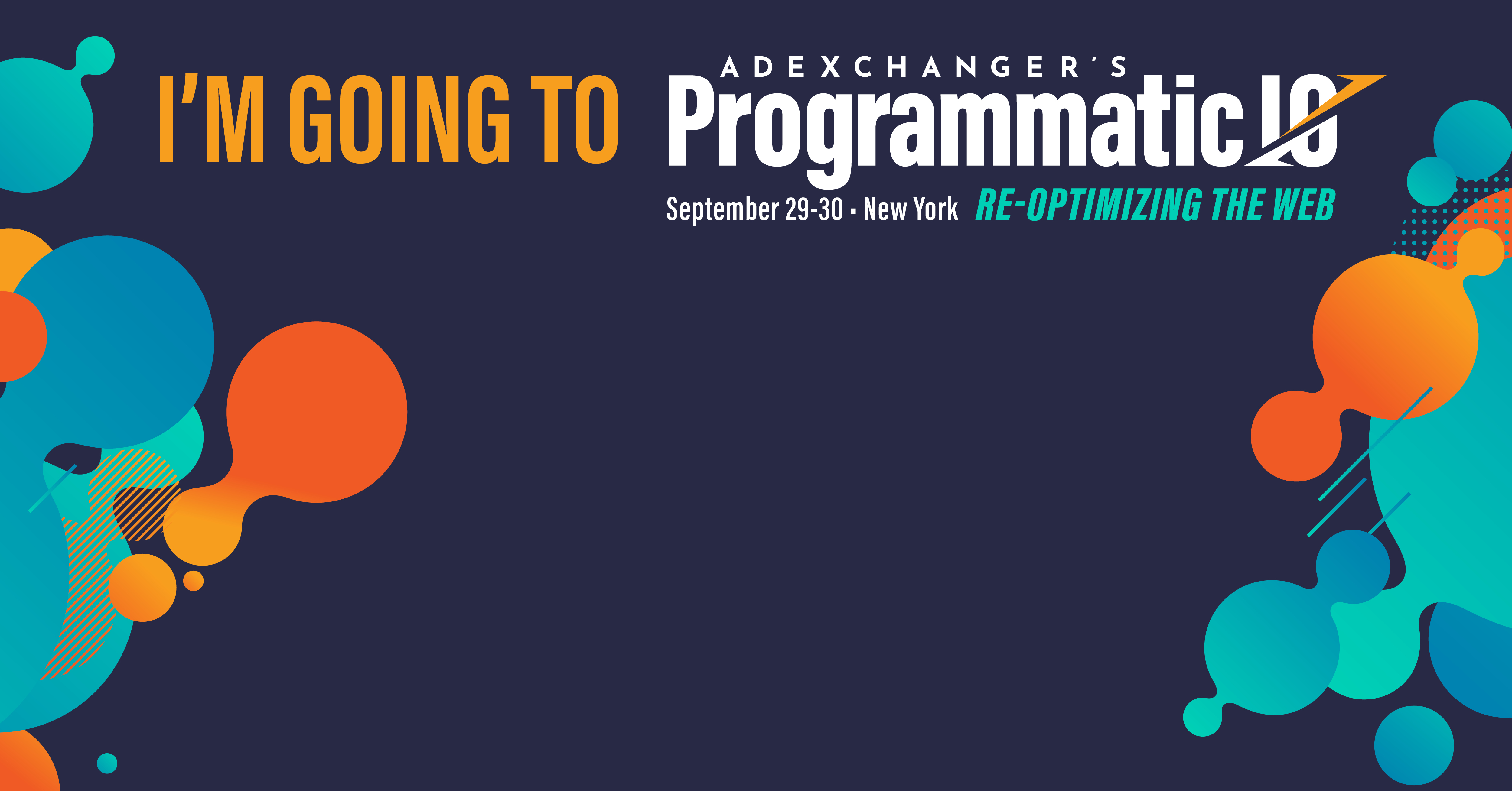 I'M GOING TO ADEXCHANGER'S Programmatic IO

September 29-30 • New York RE-OPTIMIZING THE WEB